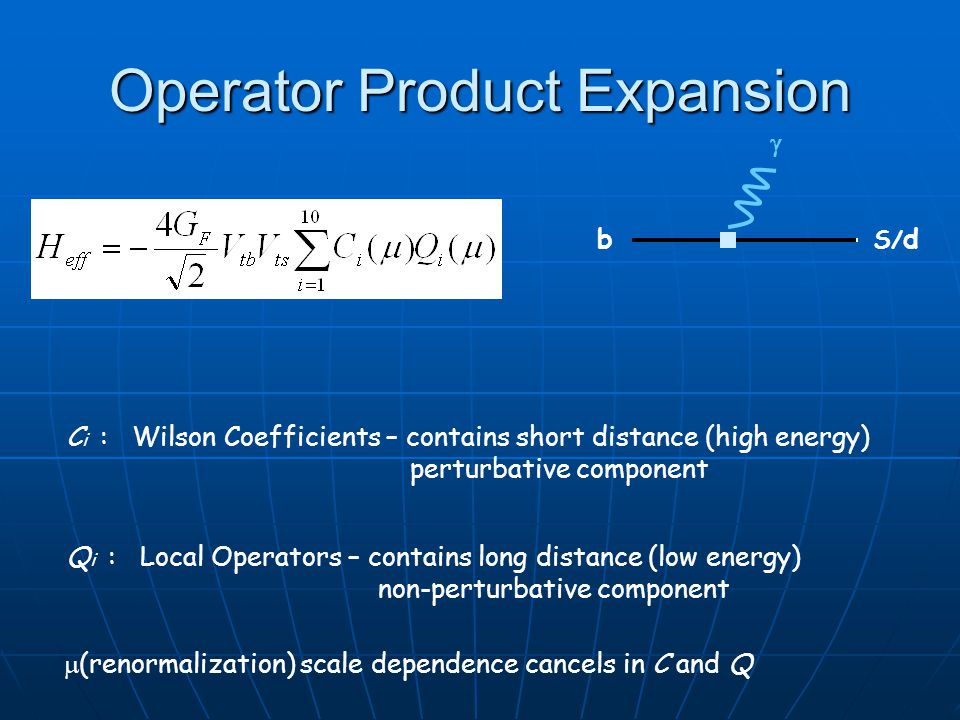 Operator Product Expansion

$H_{eff} = -\frac{4G_F}{\sqrt{2}} V_{tb} V_{ts} \sum_{i=1}^{10} C_i(\mu) Q_i(\mu)$

$\gamma$

b

S/d

$C_i$ : Wilson Coefficients – contains short distance (high energy) perturbative component

$Q_i$ : Local Operators – contains long distance (low energy) non-perturbative component

$\mu$(renormalization) scale dependence cancels in $C$ and $Q$